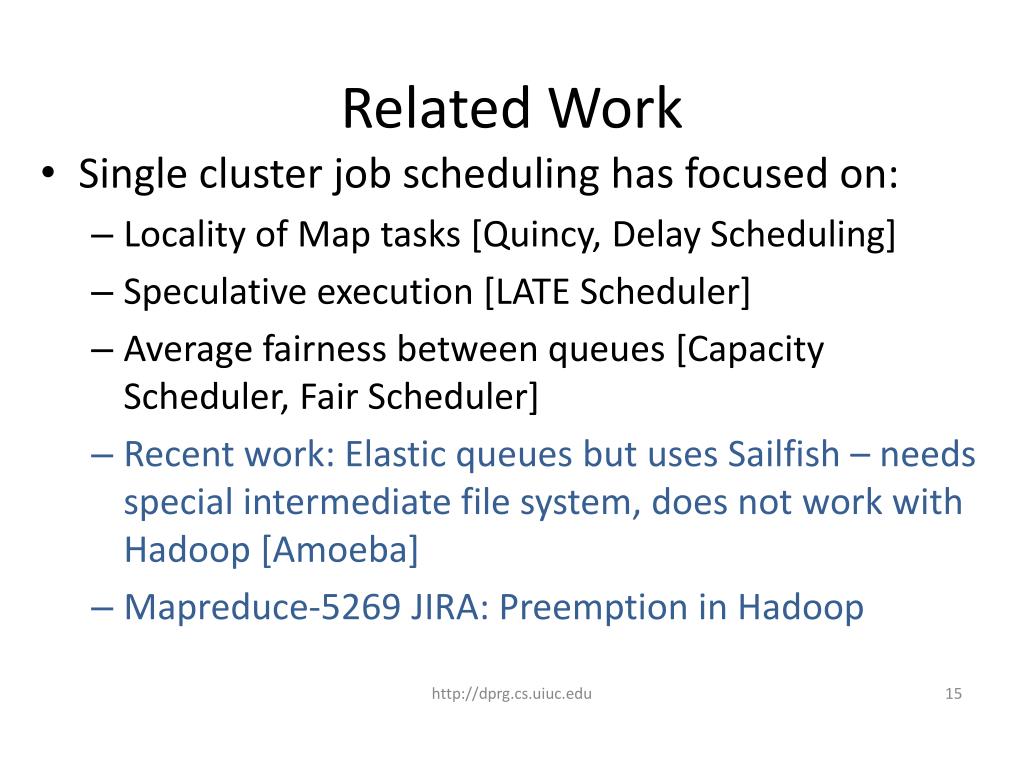 Related Work

• Single cluster job scheduling has focused on:
– Locality of Map tasks [Quincy, Delay Scheduling]
– Speculative execution [LATE Scheduler]
– Average fairness between queues [Capacity Scheduler, Fair Scheduler]
– Recent work: Elastic queues but uses Sailfish – needs special intermediate file system, does not work with Hadoop [Amoeba]
– Mapreduce-5269 JIRA: Preemption in Hadoop

http://dprg.cs.uiuc.edu

15